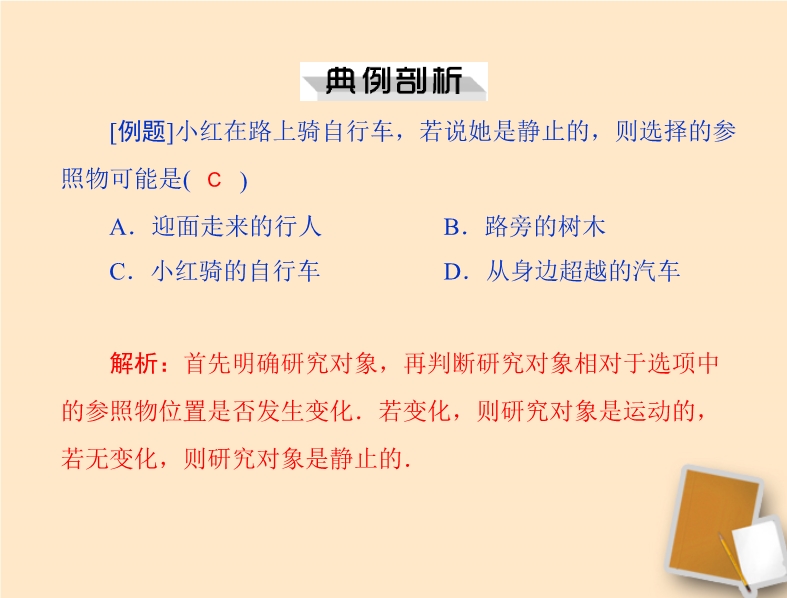 典例剖析

[例题]小红在路上骑自行车，若说她是静止的，则选择的参照物可能是( C )

A．迎面走来的行人

B．路旁的树木

C．小红骑的自行车

D．从身边超越的汽车

解析：首先明确研究对象，再判断研究对象相对于选项中的参照物位置是否发生变化．若变化，则研究对象是运动的，若无变化，则研究对象是静止的．